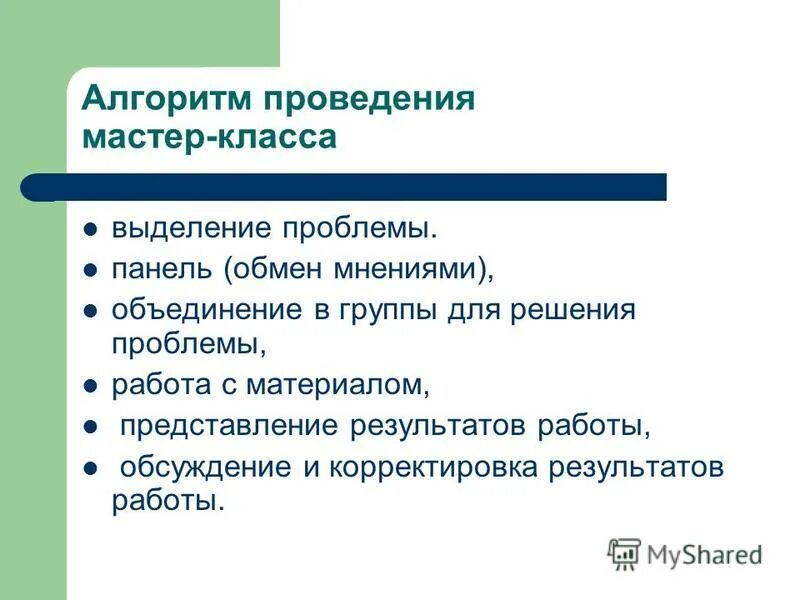 Алгоритм проведения мастер-класса

- выделение проблемы.
- панель (обмен мнениями),
- объединение в группы для решения проблемы,
- работа с материалом,
- представление результатов работы,
- обсуждение и корректировка результатов работы.

MyShared